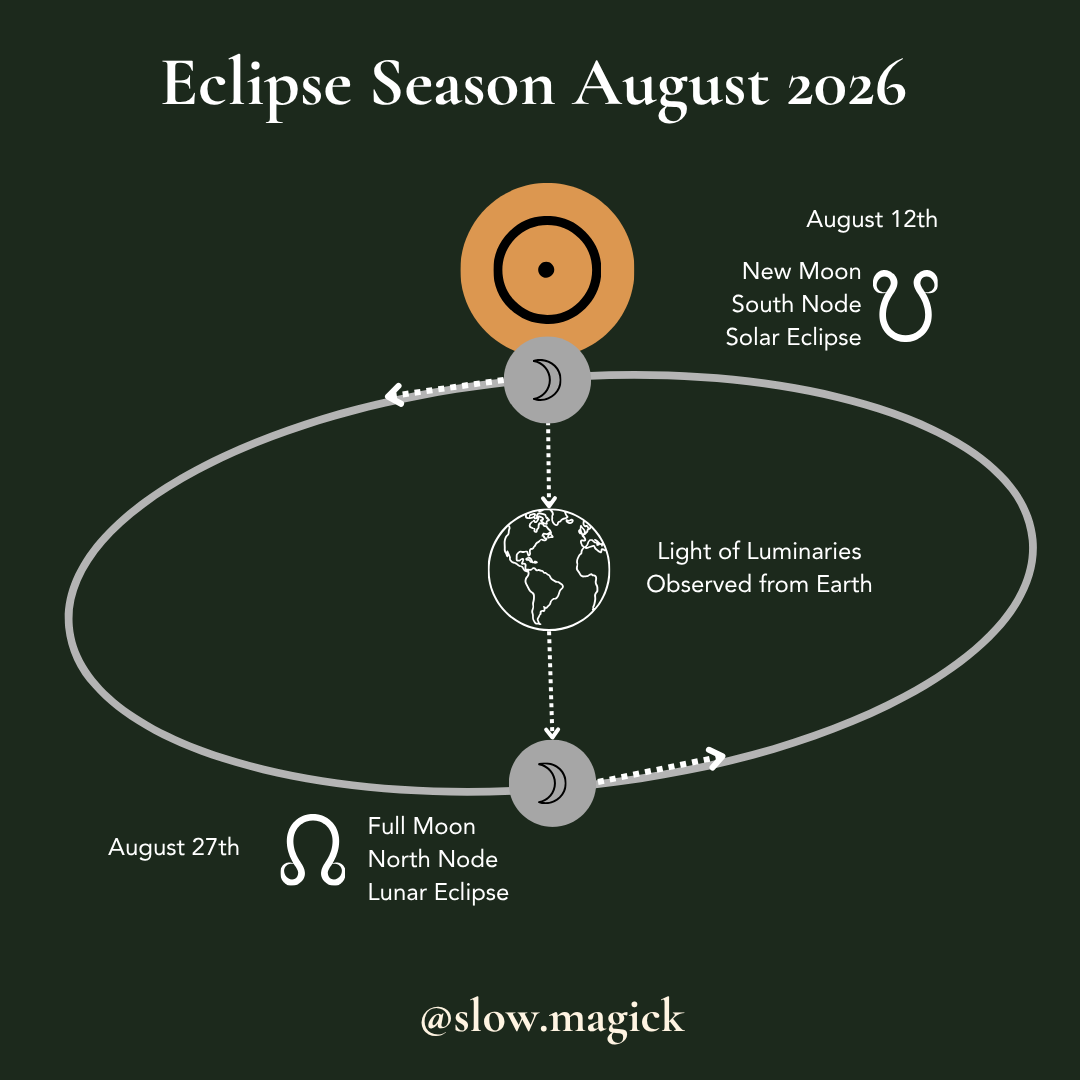 Eclipse Season August 2026

August 12th

New Moon
South Node
Solar Eclipse

Light of Luminaries
Observed from Earth

August 27th

Full Moon
North Node
Lunar Eclipse

@slow.magick